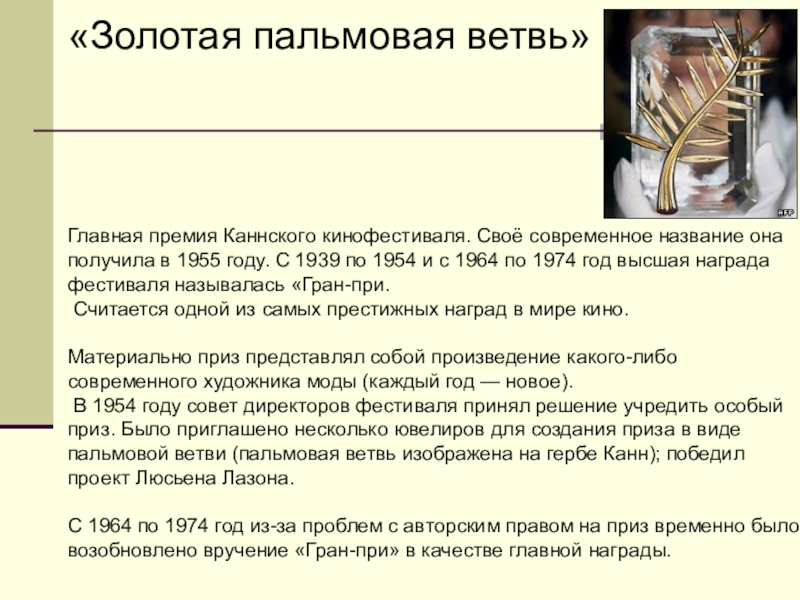 «Золотая пальмовая ветвь»

AFP

Главная премия Каннского кинофестиваля. Своё современное название она получила в 1955 году. С 1939 по 1954 и с 1964 по 1974 год высшая награда фестиваля называлась «Гран-при.
 Считается одной из самых престижных наград в мире кино.

Материально приз представлял собой произведение какого-либо современного художника моды (каждый год — новое).
 В 1954 году совет директоров фестиваля принял решение учредить особый приз. Было приглашено несколько ювелиров для создания приза в виде пальмовой ветви (пальмовая ветвь изображена на гербе Канн); победил проект Люсьена Лазона.

С 1964 по 1974 год из-за проблем с авторским правом на приз временно было возобновлено вручение «Гран-при» в качестве главной награды.